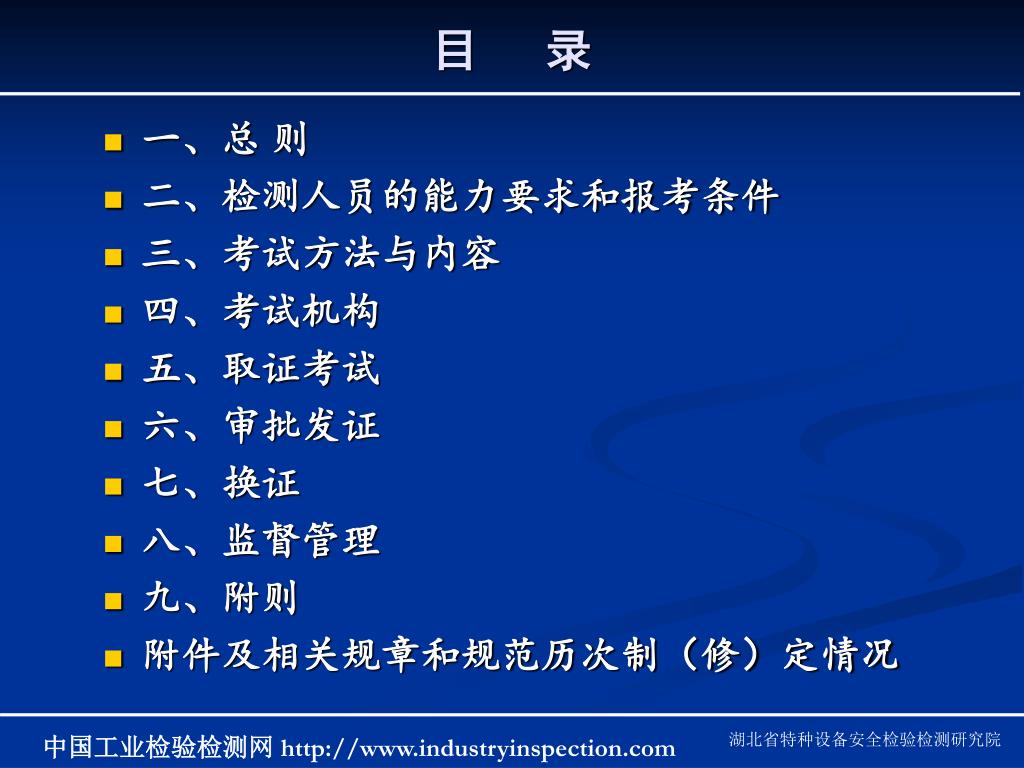 目　录

一、总 则

二、检测人员的能力要求和报考条件

三、考试方法与内容

四、考试机构

五、取证考试

六、审批发证

七、换证

八、监督管理

九、附则

附件及相关规章和规范历次制（修）定情况

中国工业检验检测网 http://www.industryinspection.com

湖北省特种设备安全检验检测研究院